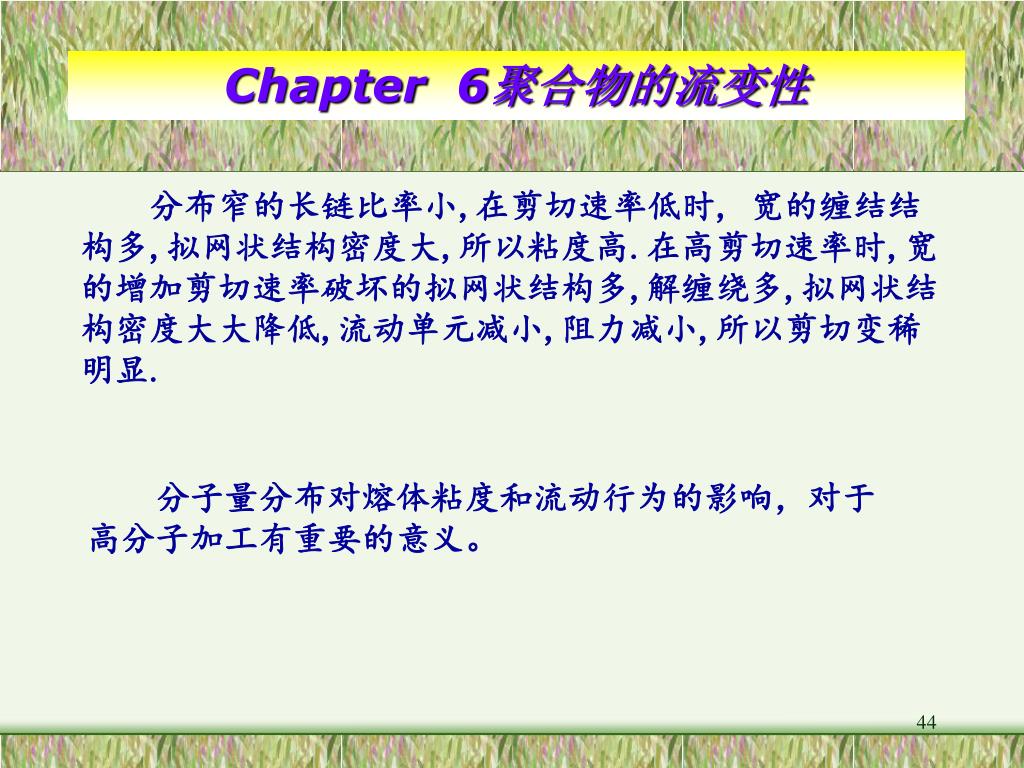 Chapter 6聚合物的流变性

分布窄的长链比率小, 在剪切速率低时, 宽的缠结结构多, 拟网状结构密度大, 所以粘度高. 在高剪切速率时, 宽的增加剪切速率破坏的拟网状结构多, 解缠绕多, 拟网状结构密度大大降低, 流动单元减小, 阻力减小, 所以剪切变稀明显.

分子量分布对熔体粘度和流动行为的影响, 对于高分子加工有重要的意义。

44